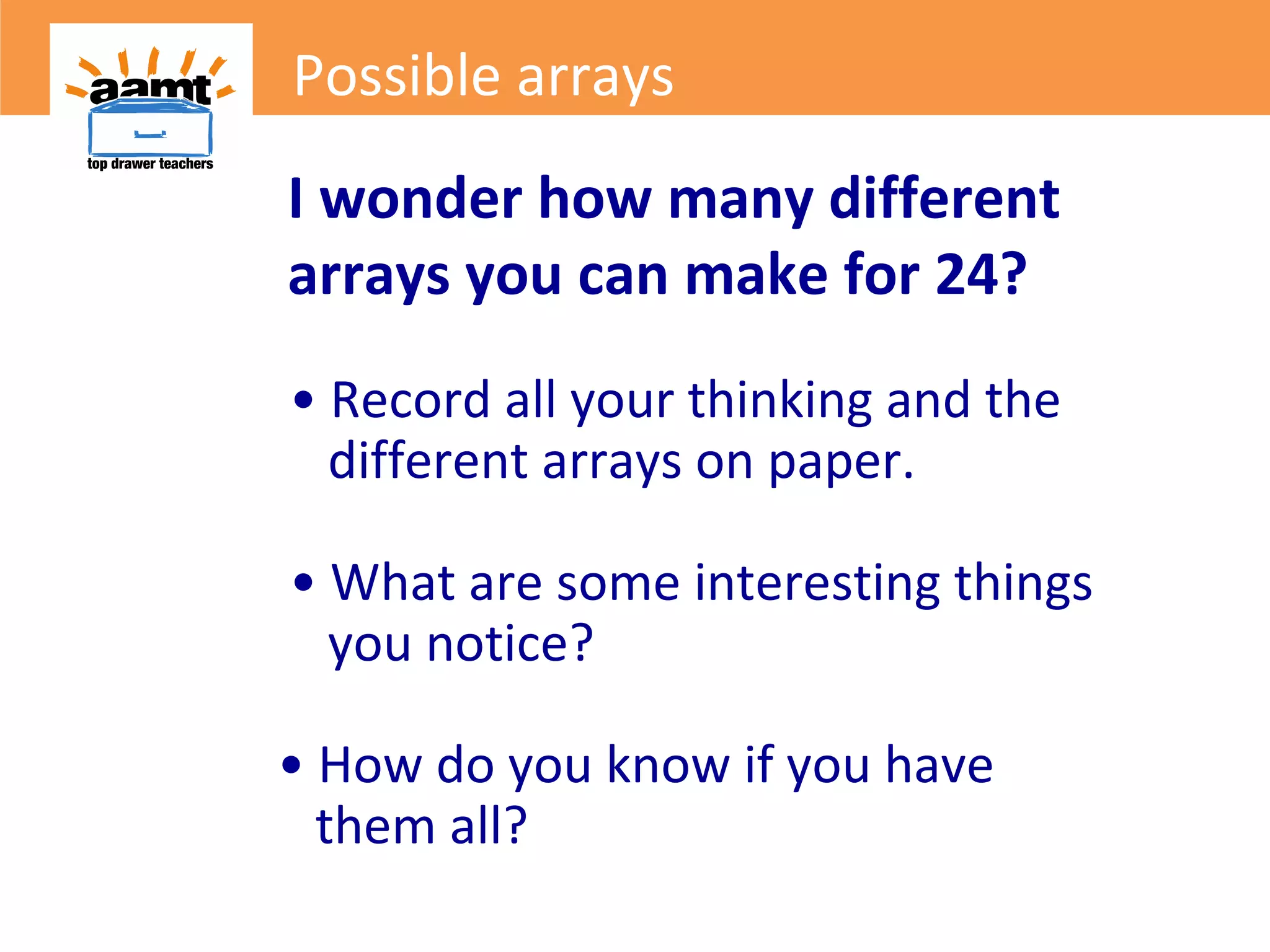 aamt
top drawer teachers

Possible arrays

I wonder how many different arrays you can make for 24?

• Record all your thinking and the different arrays on paper.

• What are some interesting things you notice?

• How do you know if you have them all?